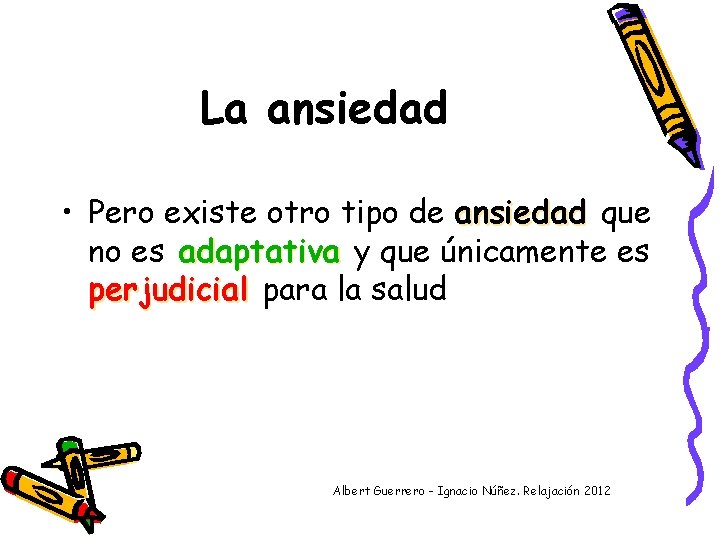 La ansiedad

• Pero existe otro tipo de ansiedad que no es adaptativa y que únicamente es perjudicial para la salud

Albert Guerrero – Ignacio Núñez. Relajación 2012